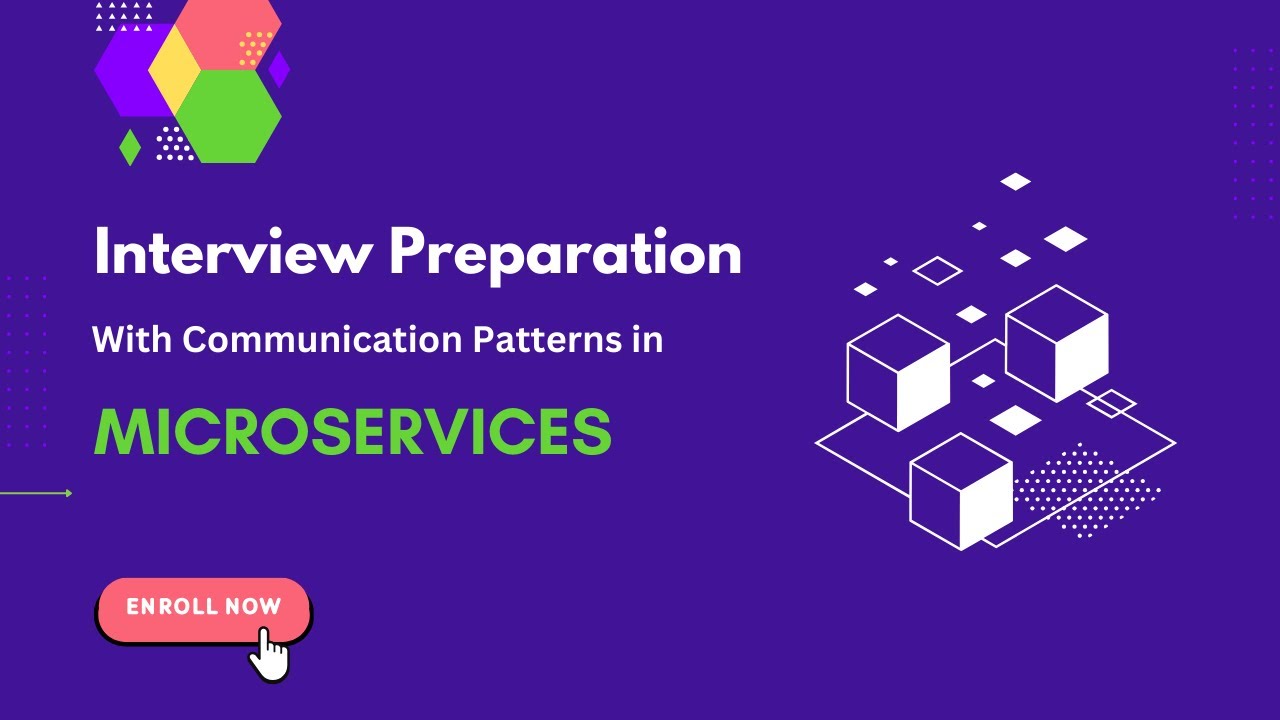 Interview Preparation

With Communication Patterns in

MICROSERVICES

ENROLL NOW